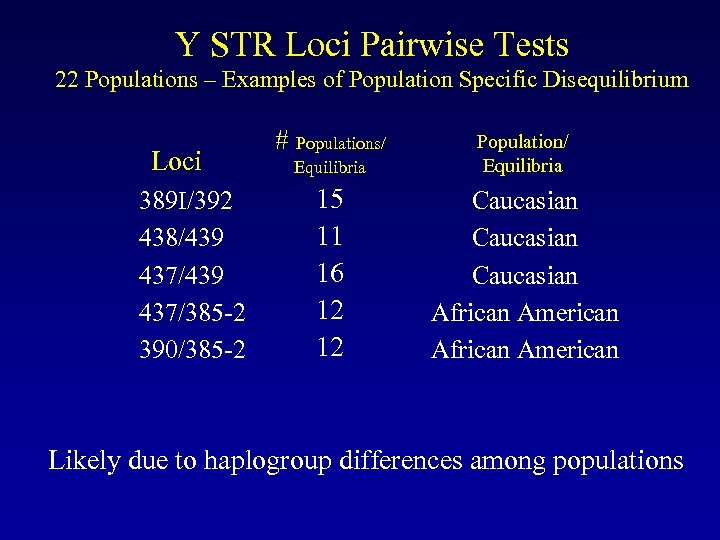 Y STR Loci Pairwise Tests
22 Populations – Examples of Population Specific Disequilibrium

| Loci | # Populations/ Equilibria | Population/ Equilibria |
|---|---|---|
| 389I/392 | 15 | Caucasian |
| 438/439 | 11 | Caucasian |
| 437/439 | 16 | Caucasian |
| 437/385-2 | 12 | African American |
| 390/385-2 | 12 | African American |

Likely due to haplogroup differences among populations